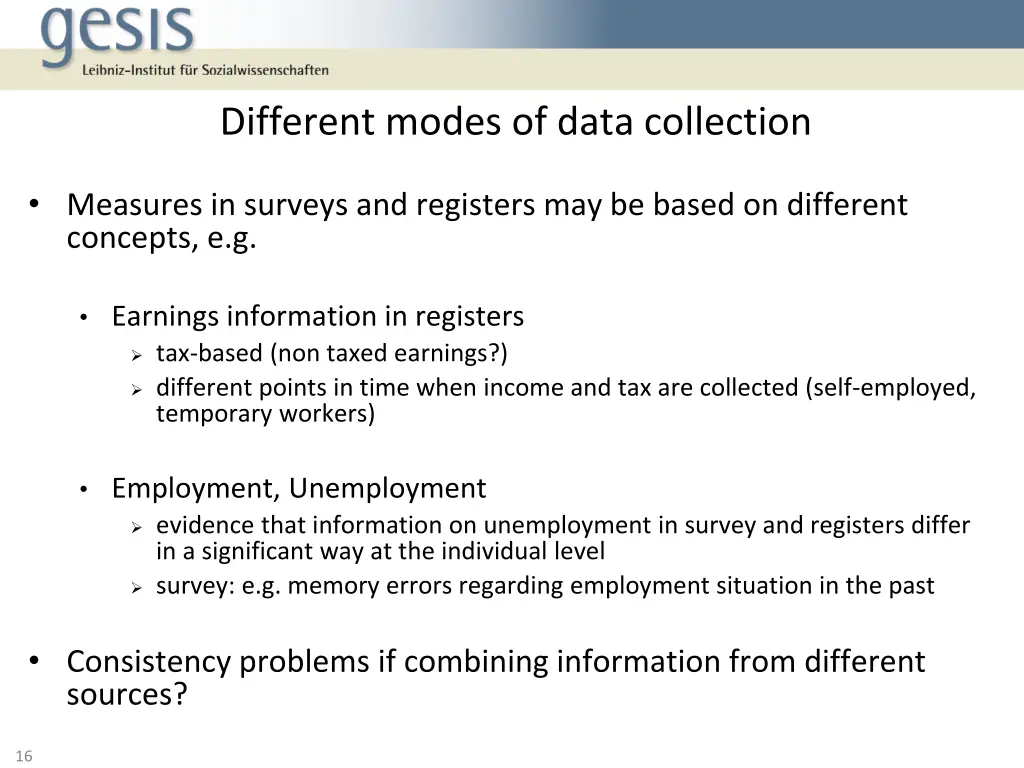 gesis
Leibniz-Institut für Sozialwissenschaften

Different modes of data collection

• Measures in surveys and registers may be based on different concepts, e.g.

• Earnings information in registers
➢ tax-based (non taxed earnings?)
➢ different points in time when income and tax are collected (self-employed, temporary workers)

• Employment, Unemployment
➢ evidence that information on unemployment in survey and registers differ in a significant way at the individual level
➢ survey: e.g. memory errors regarding employment situation in the past

• Consistency problems if combining information from different sources?

16